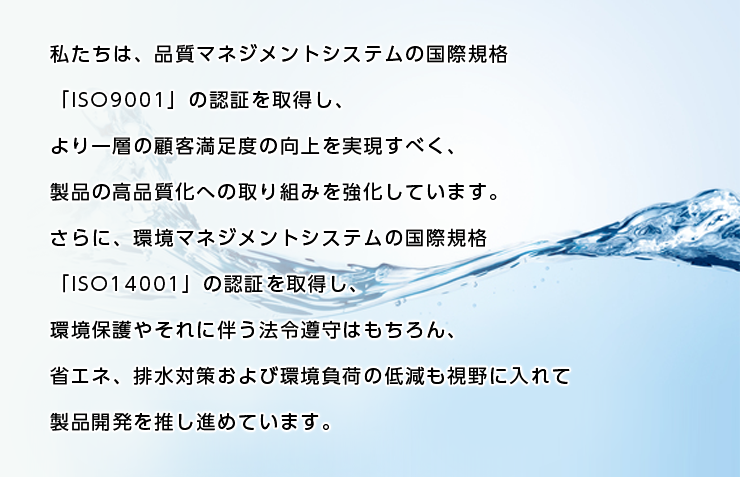 私たちは、品質マネジメントシステムの国際規格
「ISO9001」の認証を取得し、
より一層の顧客満足度の向上を実現すべく、
製品の高品質化への取り組みを強化しています。
さらに、環境マネジメントシステムの国際規格
「ISO14001」の認証を取得し、
環境保護やそれに伴う法令遵守はもちろん、
省エネ、排水対策および環境負荷の低減も視野に入れて
製品開発を推し進めています。